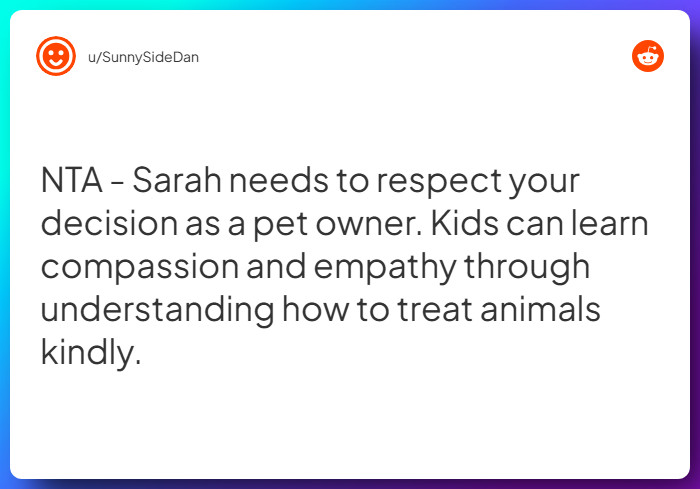 u/SunnySideDan

NTA - Sarah needs to respect your decision as a pet owner. Kids can learn compassion and empathy through understanding how to treat animals kindly.